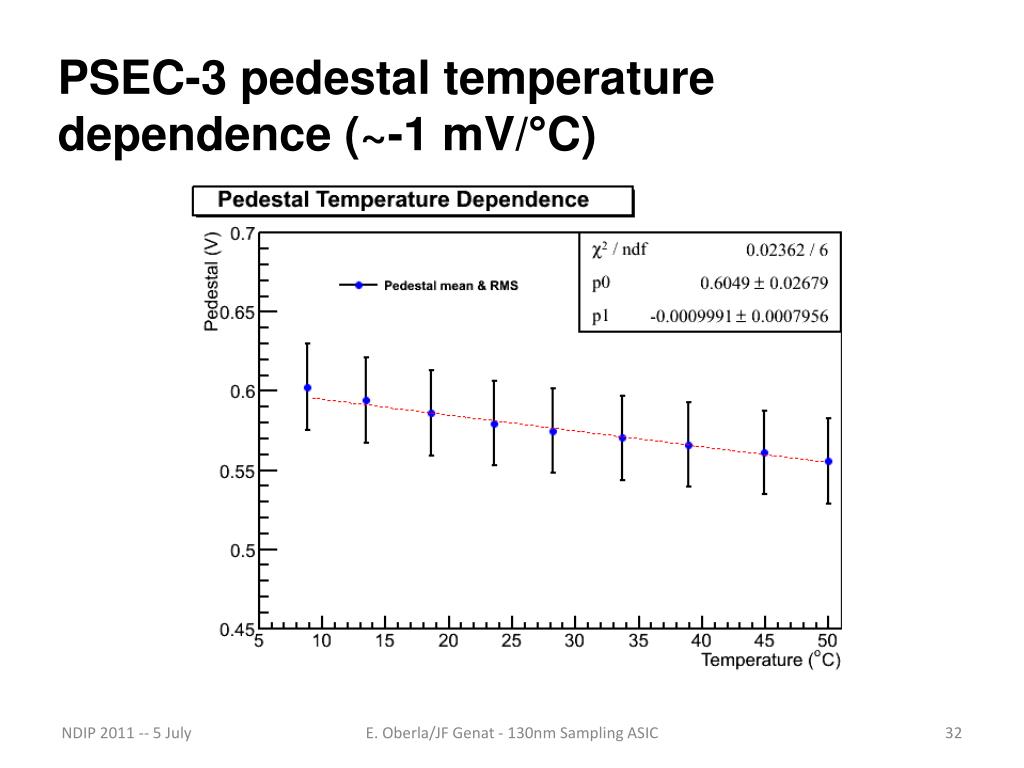 PSEC-3 pedestal temperature dependence (~-1 mV/°C)

Pedestal Temperature Dependence

| $\chi^2$ / ndf | 0.02362 / 6 |
|---|---|
| p0 | 0.6049 ± 0.02679 |
| p1 | -0.0009991 ± 0.0007956 |

Pedestal mean & RMS

Pedestal (V)

0.7
0.65
0.6
0.55
0.5
0.45

5 10 15 20 25 30 35 40 45 50

Temperature (°C)

NDIP 2011 -- 5 July

E. Oberla/JF Genat - 130nm Sampling ASIC

32